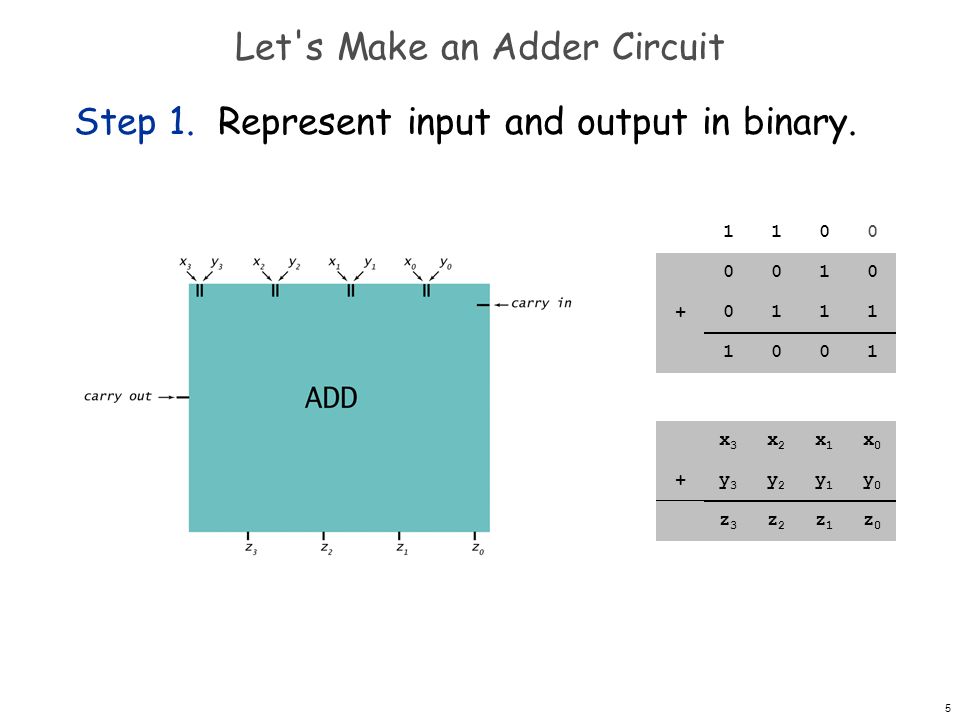 Let's Make an Adder Circuit

Step 1. Represent input and output in binary.

$x_3$ $y_3$ $x_2$ $y_2$ $x_1$ $y_1$ $x_0$ $y_0$

carry in

carry out

ADD

$z_3$ $z_2$ $z_1$ $z_0$

|   | 1 | 1 | 0 | 0 |
|---|---|---|---|---|
|   | 0 | 0 | 1 | 0 |
| + | 0 | 1 | 1 | 1 |
|   | 1 | 0 | 0 | 1 |

|   | $x_3$ | $x_2$ | $x_1$ | $x_0$ |
|---|---|---|---|---|
| + | $y_3$ | $y_2$ | $y_1$ | $y_0$ |
|   | $z_3$ | $z_2$ | $z_1$ | $z_0$ |

5